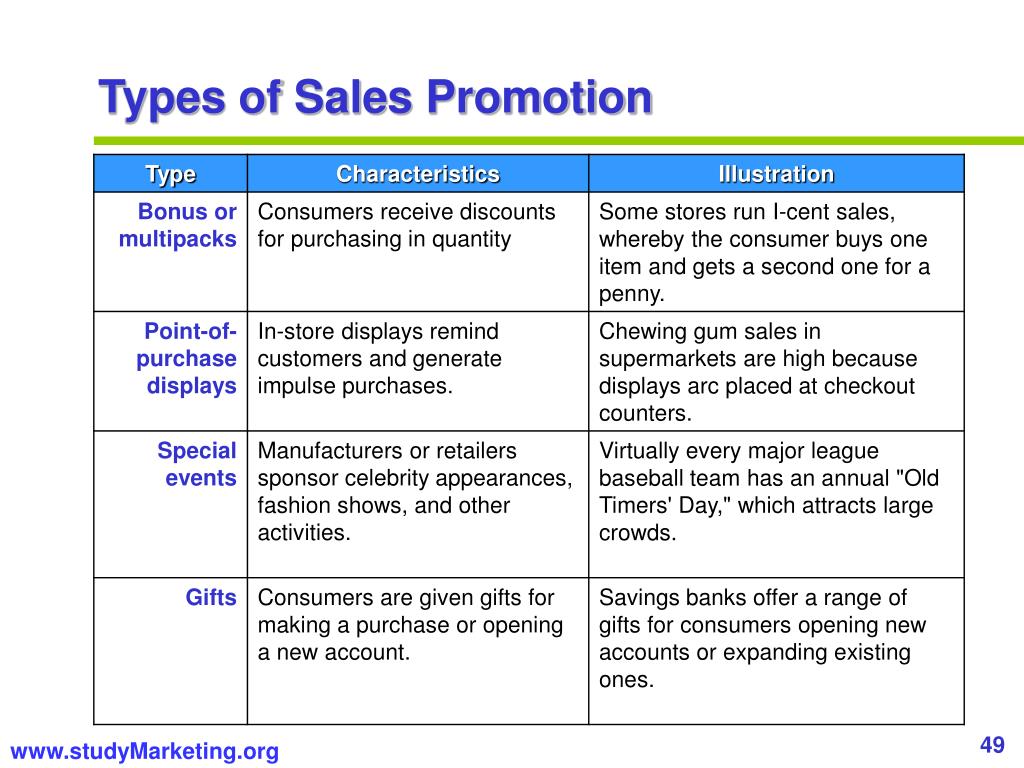 Types of Sales Promotion

| Type | Characteristics | Illustration |
|---|---|---|
| Bonus or multipacks | Consumers receive discounts for purchasing in quantity | Some stores run I-cent sales, whereby the consumer buys one item and gets a second one for a penny. |
| Point-of-purchase displays | In-store displays remind customers and generate impulse purchases. | Chewing gum sales in supermarkets are high because displays arc placed at checkout counters. |
| Special events | Manufacturers or retailers sponsor celebrity appearances, fashion shows, and other activities. | Virtually every major league baseball team has an annual "Old Timers' Day," which attracts large crowds. |
| Gifts | Consumers are given gifts for making a purchase or opening a new account. | Savings banks offer a range of gifts for consumers opening new accounts or expanding existing ones. |

www.studyMarketing.org

49